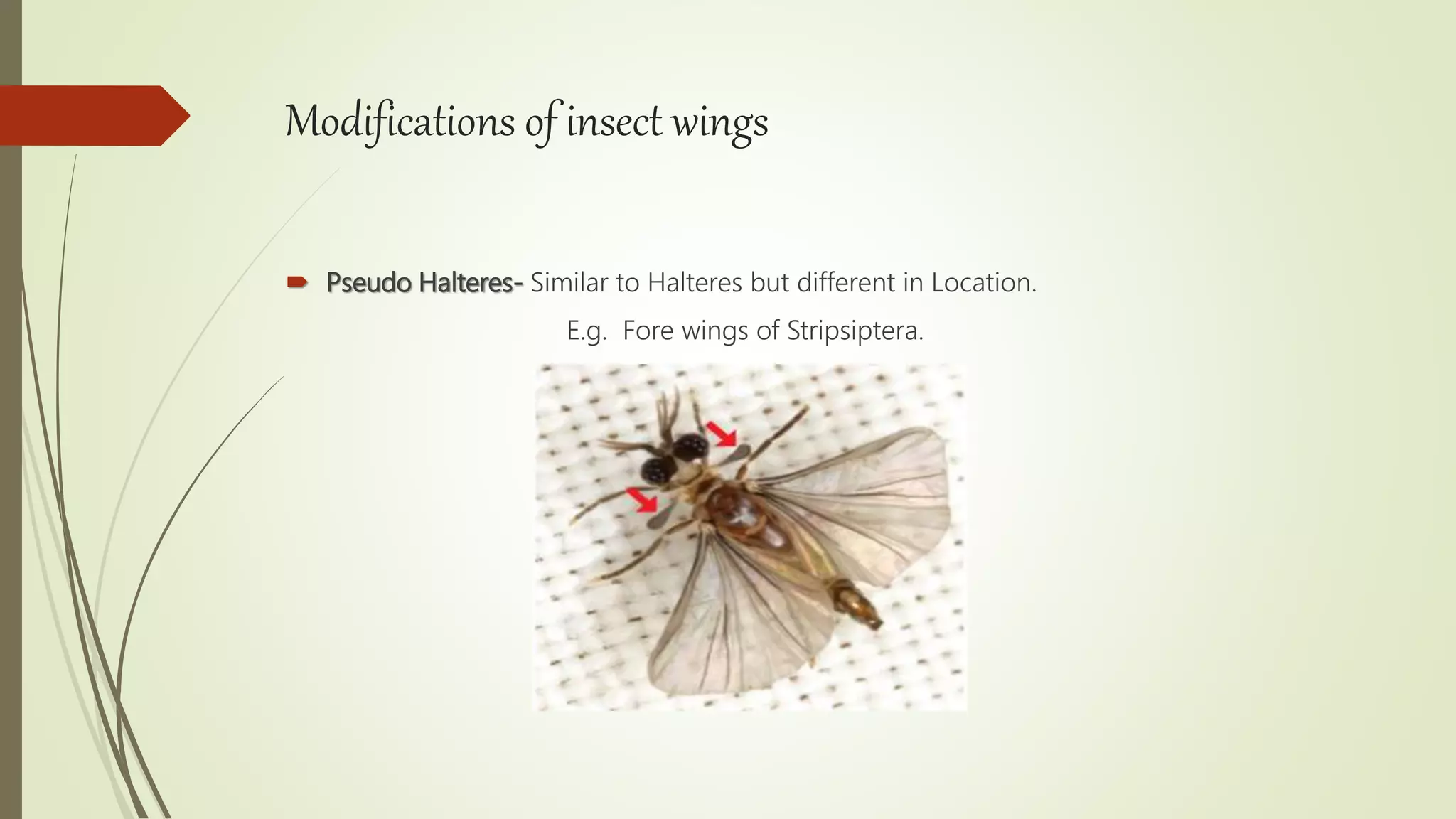 Modifications of insect wings

Pseudo Halteres- Similar to Halteres but different in Location.

E.g.  Fore wings of Stripsiptera.